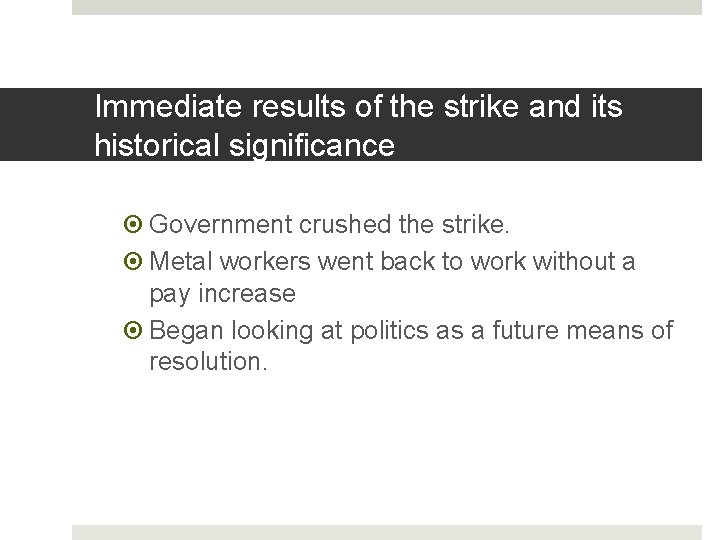 Immediate results of the strike and its historical significance

Government crushed the strike.

Metal workers went back to work without a pay increase

Began looking at politics as a future means of resolution.